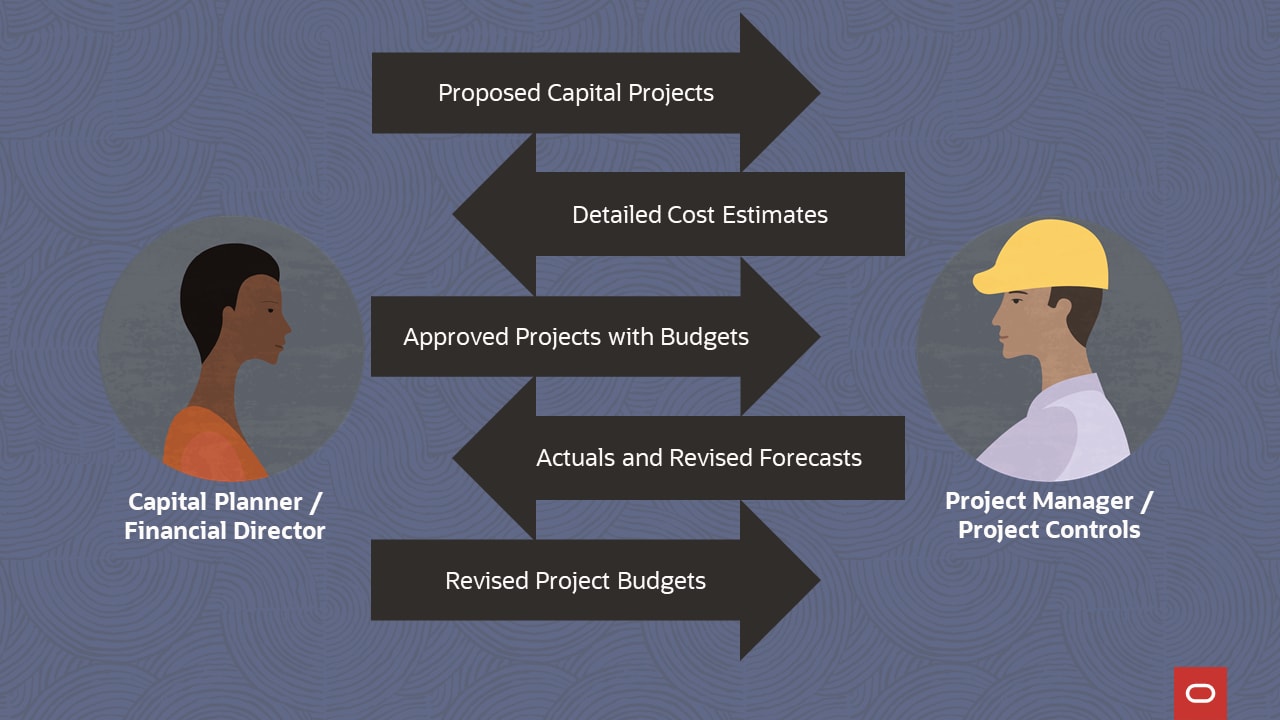 Proposed Capital Projects

Detailed Cost Estimates

Approved Projects with Budgets

Actuals and Revised Forecasts

Revised Project Budgets

Capital Planner / Financial Director

Project Manager / Project Controls